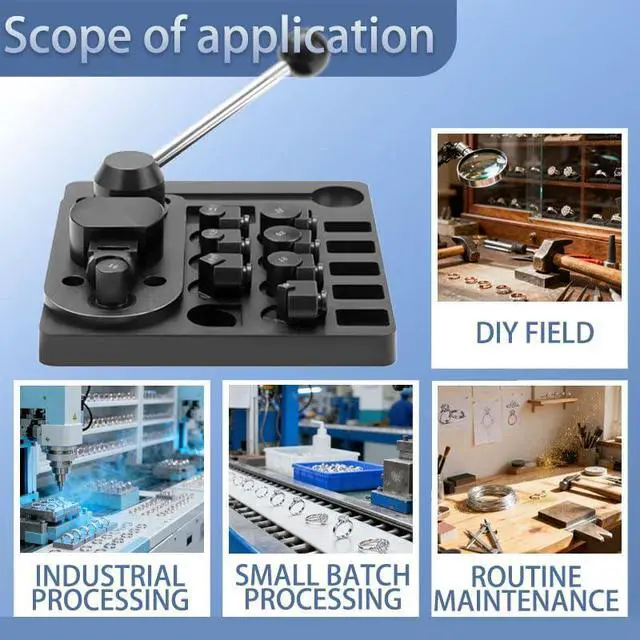 Scope of application

DIY FIELD

INDUSTRIAL PROCESSING

SMALL BATCH PROCESSING

ROUTINE MAINTENANCE